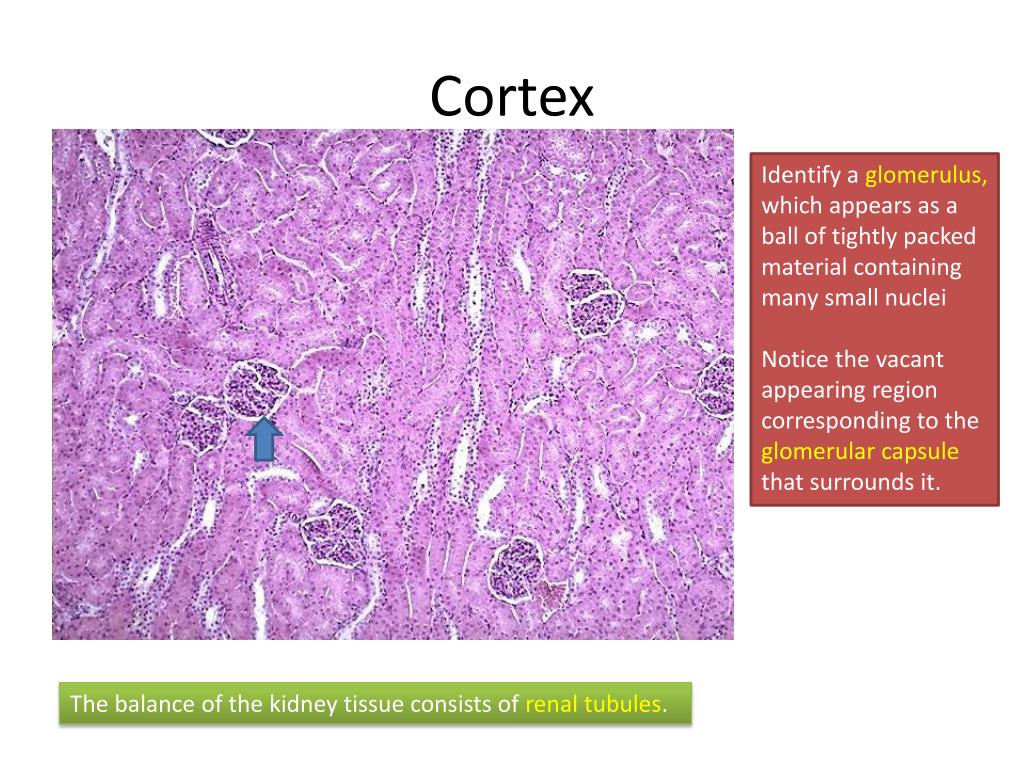 Cortex

Identify a glomerulus, which appears as a ball of tightly packed material containing many small nuclei

Notice the vacant appearing region corresponding to the glomerular capsule that surrounds it.

The balance of the kidney tissue consists of renal tubules.